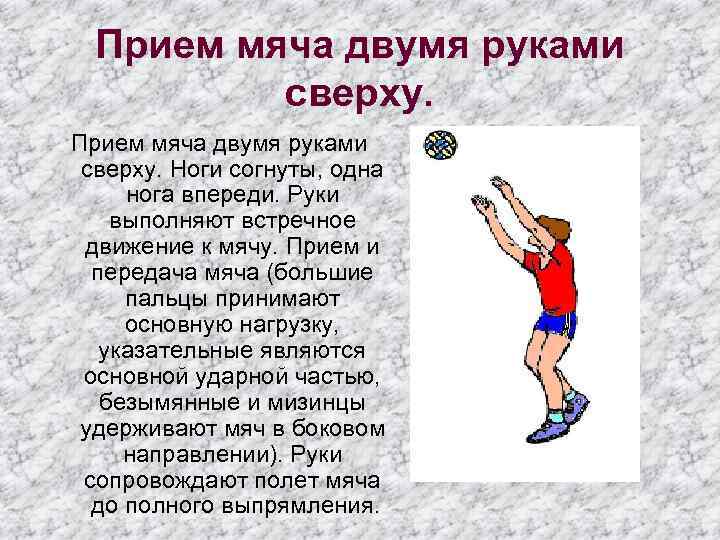 Прием мяча двумя руками сверху.

Прием мяча двумя руками сверху. Ноги согнуты, одна нога впереди. Руки выполняют встречное движение к мячу. Прием и передача мяча (большие пальцы принимают основную нагрузку, указательные являются основной ударной частью, безымянные и мизинцы удерживают мяч в боковом направлении). Руки сопровождают полет мяча до полного выпрямления.